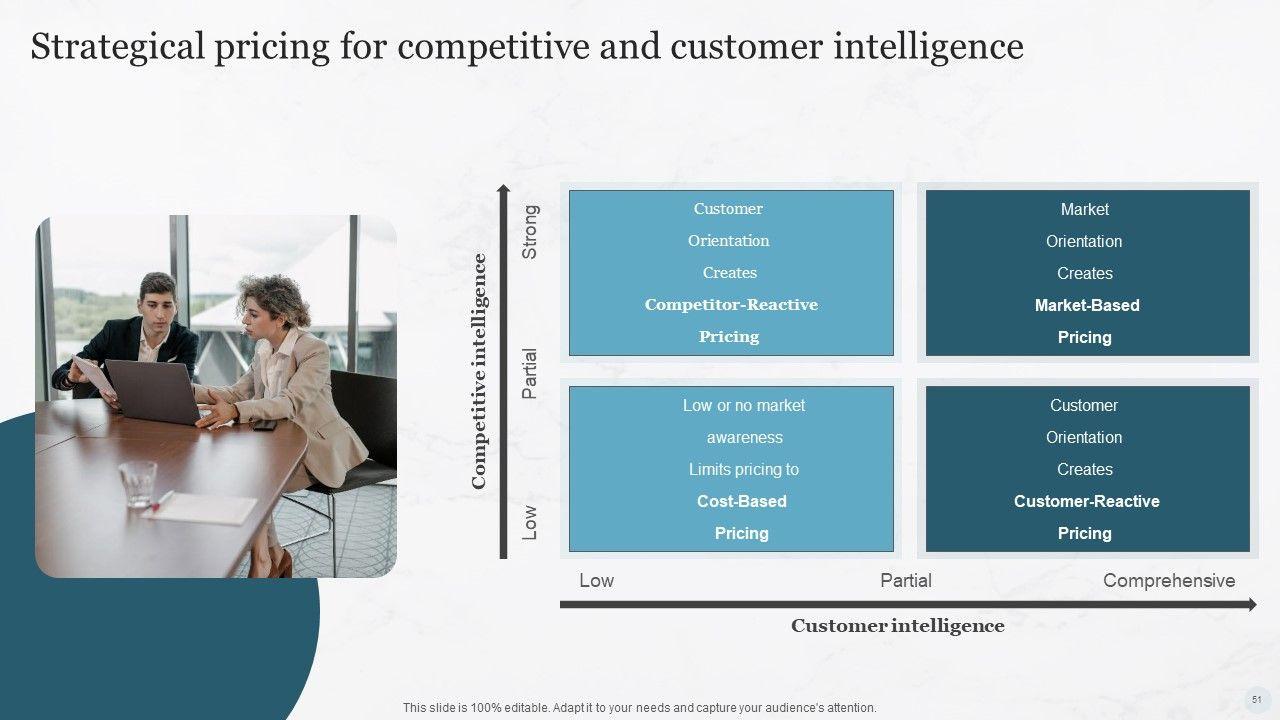 Strategical pricing for competitive and customer intelligence

Competitive intelligence

Strong

Partial

Low

Customer Orientation Creates Competitor-Reactive Pricing

Market Orientation Creates Market-Based Pricing

Low or no market awareness Limits pricing to Cost-Based Pricing

Customer Orientation Creates Customer-Reactive Pricing

Low

Partial

Comprehensive

Customer intelligence

This slide is 100% editable. Adapt it to your needs and capture your audience's attention.

51